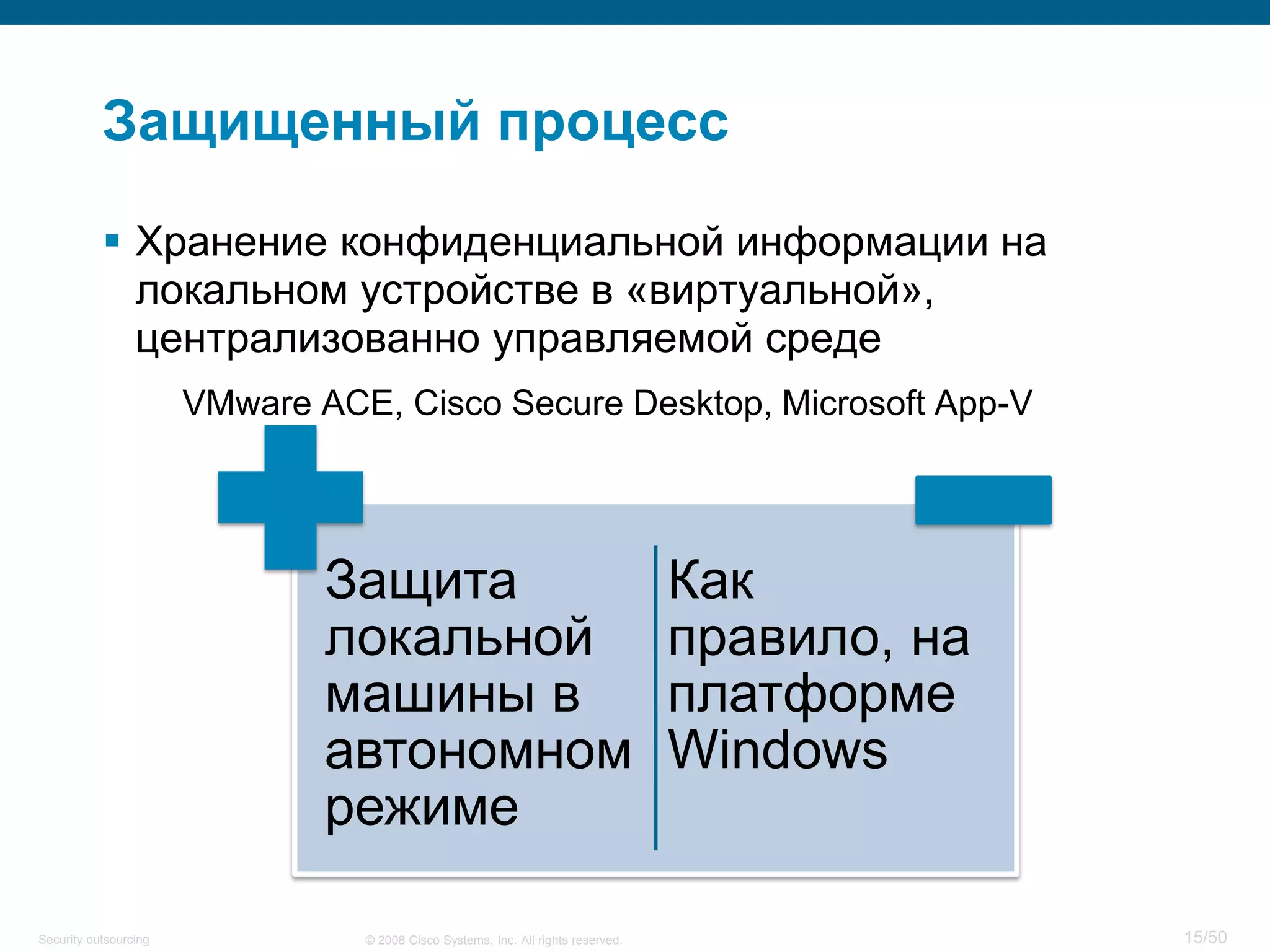 Защищенный процесс

▪ Хранение конфиденциальной информации на локальном устройстве в «виртуальной», централизованно управляемой среде

VMware ACE, Cisco Secure Desktop, Microsoft App-V

Защита локальной машины в автономном режиме

Как правило, на платформе Windows

Security outsourcing

© 2008 Cisco Systems, Inc. All rights reserved.

15/50